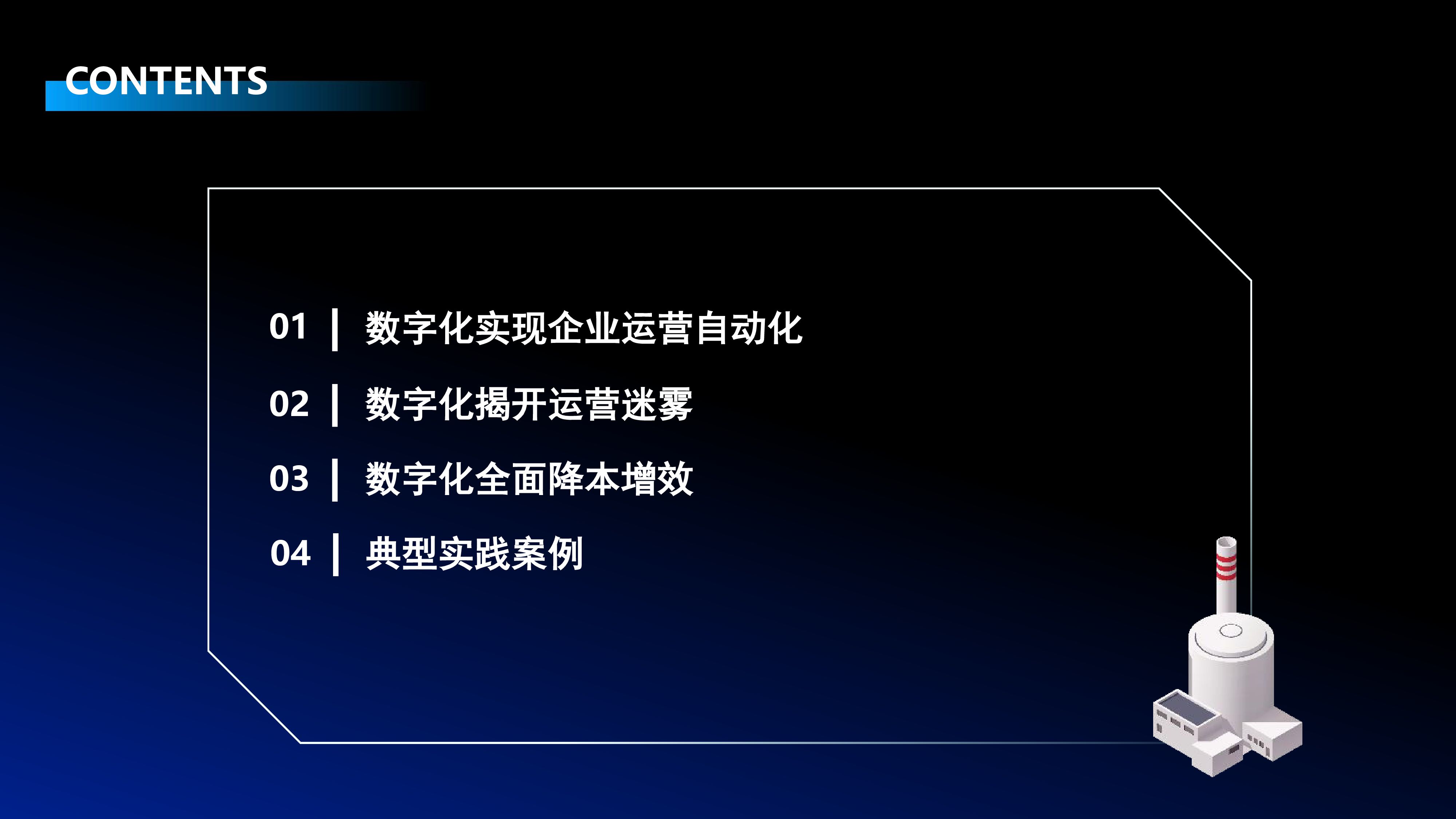 CONTENTS

01 | 数字化实现企业运营自动化

02 | 数字化揭开运营迷雾

03 | 数字化全面降本增效

04 | 典型实践案例